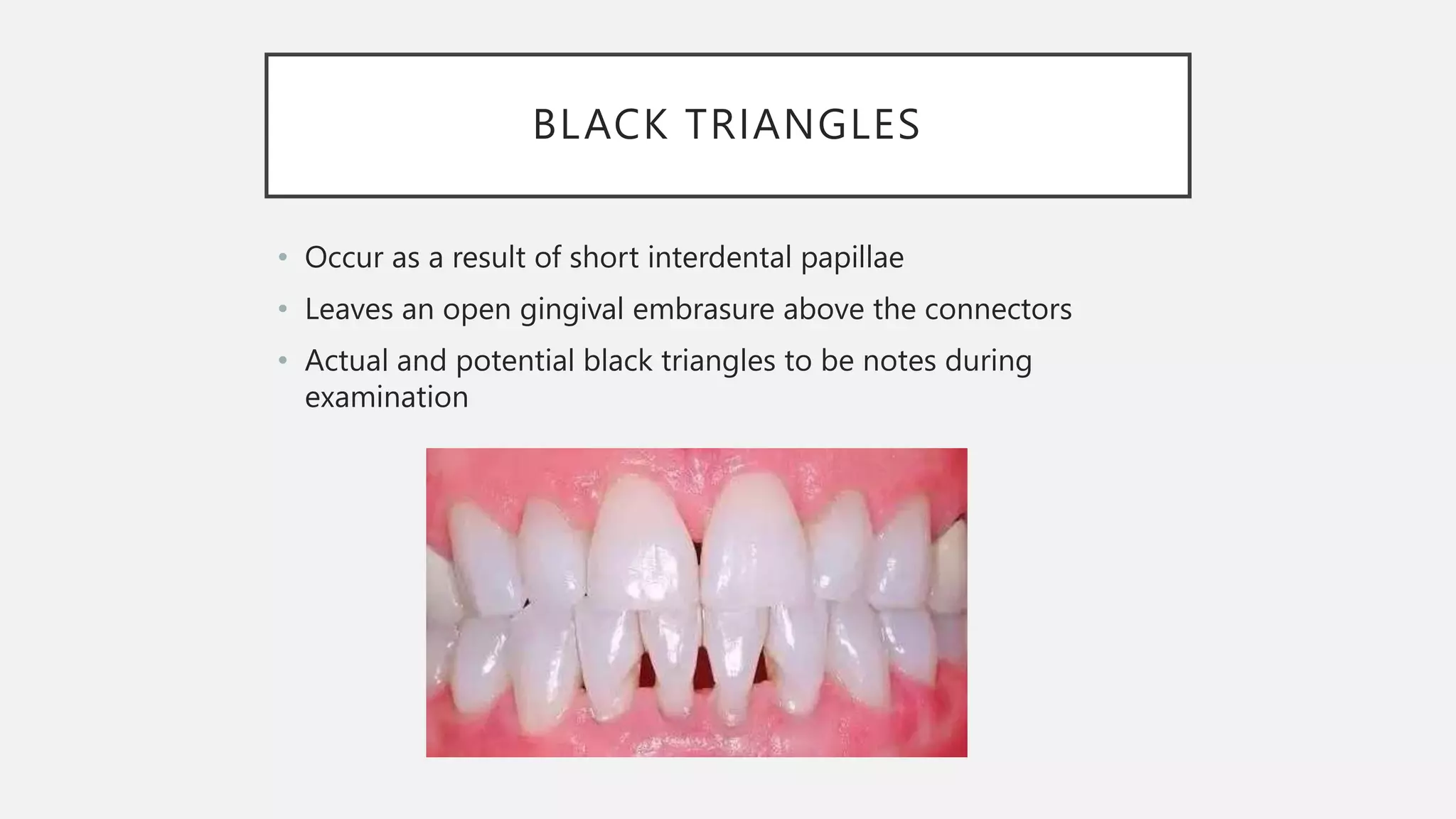 BLACK TRIANGLES

• Occur as a result of short interdental papillae
• Leaves an open gingival embrasure above the connectors
• Actual and potential black triangles to be notes during examination